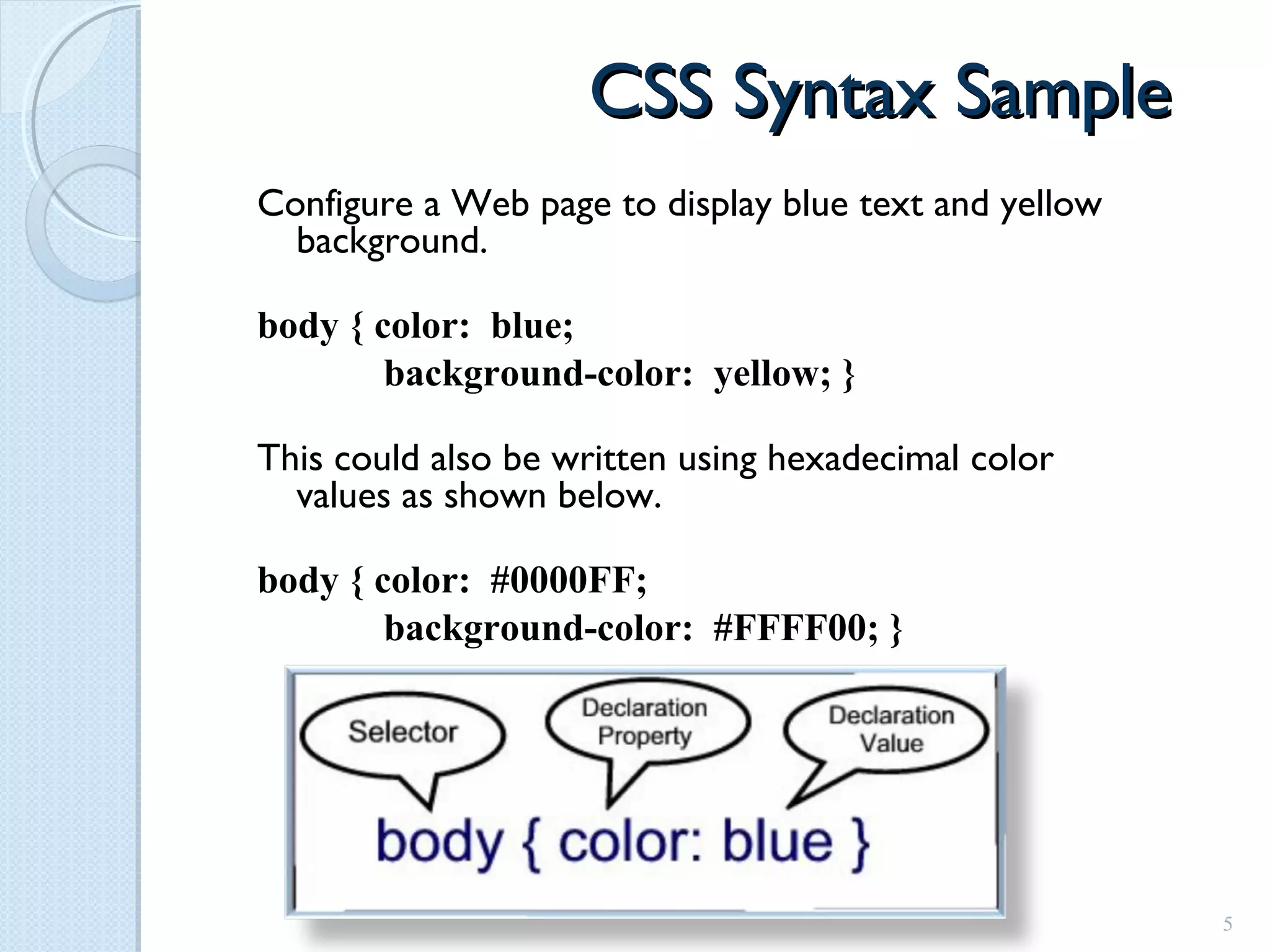 CSS Syntax Sample

Configure a Web page to display blue text and yellow background.

body { color: blue;
background-color: yellow; }

This could also be written using hexadecimal color values as shown below.

body { color: #0000FF;
background-color: #FFFF00; }

Selector

Declaration Property

Declaration Value

body { color: blue }

5